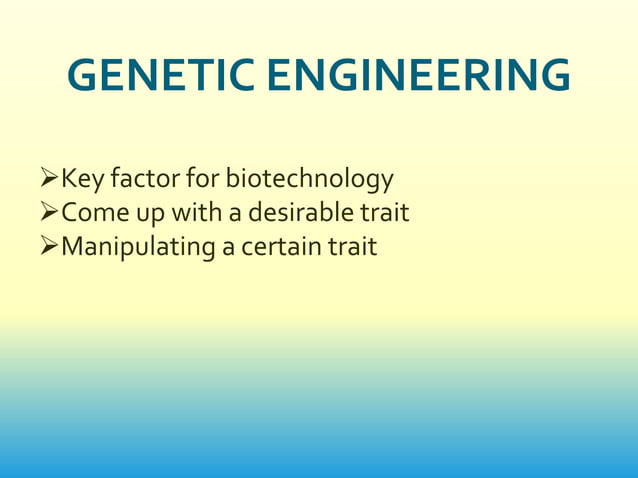 GENETIC ENGINEERING

➢Key factor for biotechnology
➢Come up with a desirable trait
➢Manipulating a certain trait